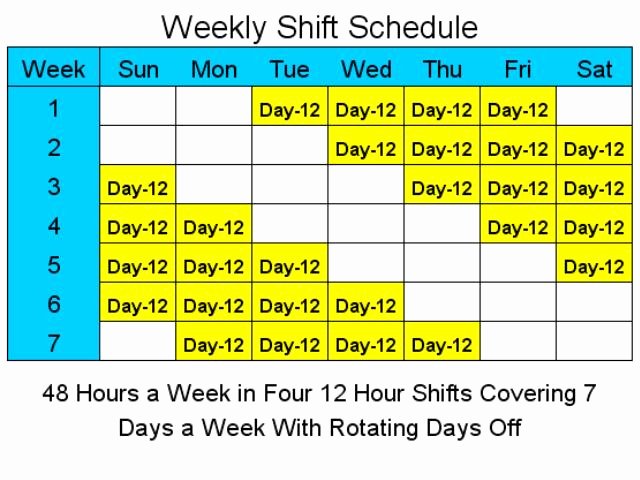 Weekly Shift Schedule

| Week | Sun | Mon | Tue | Wed | Thu | Fri | Sat |
|---|---|---|---|---|---|---|---|
| 1 | | | Day-12 | Day-12 | Day-12 | Day-12 | |
| 2 | | | | Day-12 | Day-12 | Day-12 | Day-12 |
| 3 | Day-12 | | | | Day-12 | Day-12 | Day-12 |
| 4 | Day-12 | Day-12 | | | | Day-12 | Day-12 |
| 5 | Day-12 | Day-12 | Day-12 | | | | Day-12 |
| 6 | Day-12 | Day-12 | Day-12 | Day-12 | | | |
| 7 | | Day-12 | Day-12 | Day-12 | Day-12 | | |

48 Hours a Week in Four 12 Hour Shifts Covering 7 Days a Week With Rotating Days Off